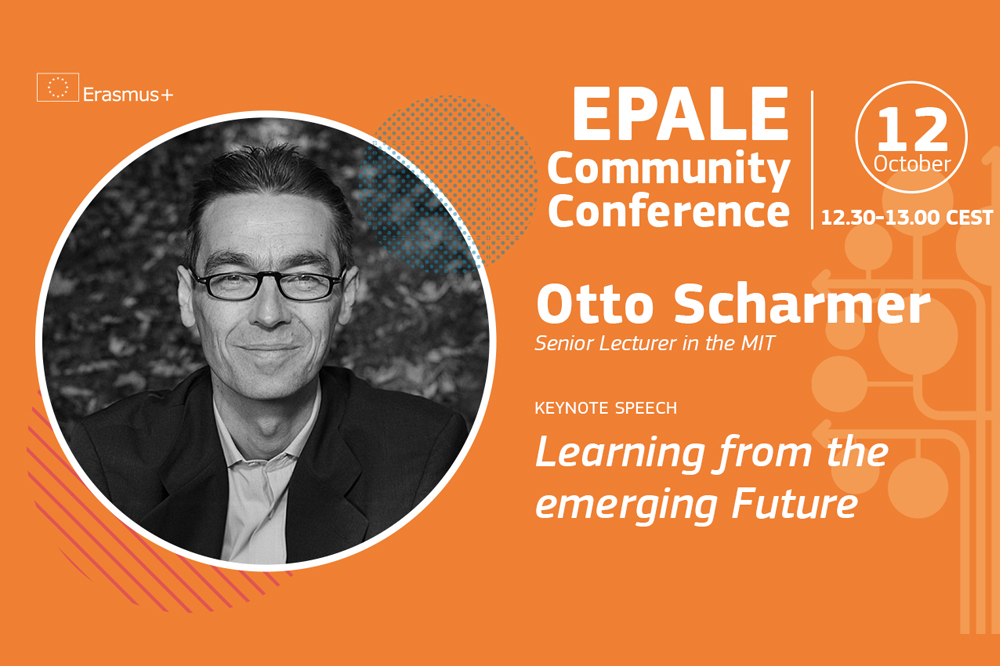 Erasmus+

EPALE Community Conference

12 October

12.30-13.00 CEST

Otto Scharmer

Senior Lecturer in the MIT

KEYNOTE SPEECH

Learning from the emerging Future